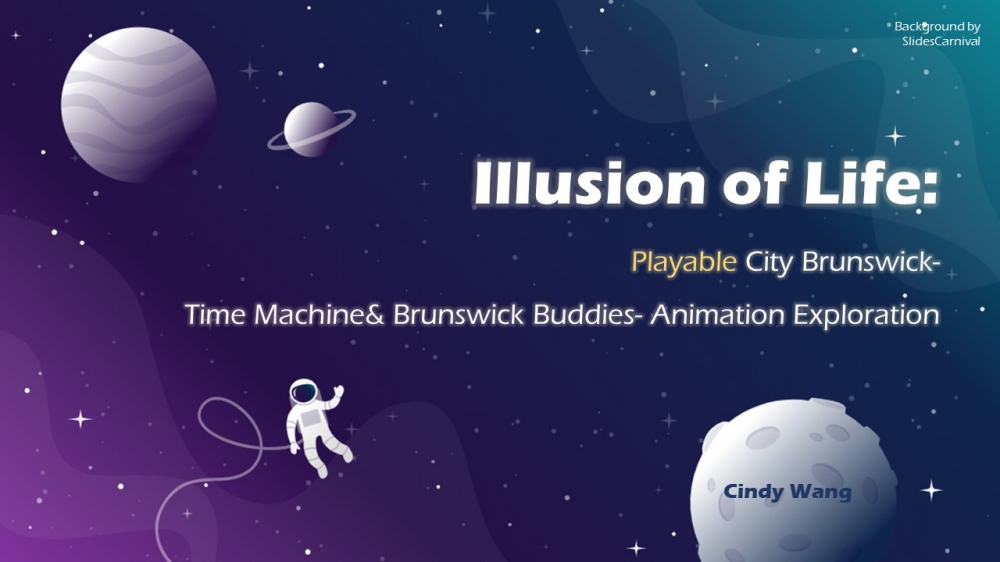 Background by SlidesCarnival

Illusion of Life:

Playable City Brunswick-

Time Machine& Brunswick Buddies- Animation Exploration

Cindy Wang